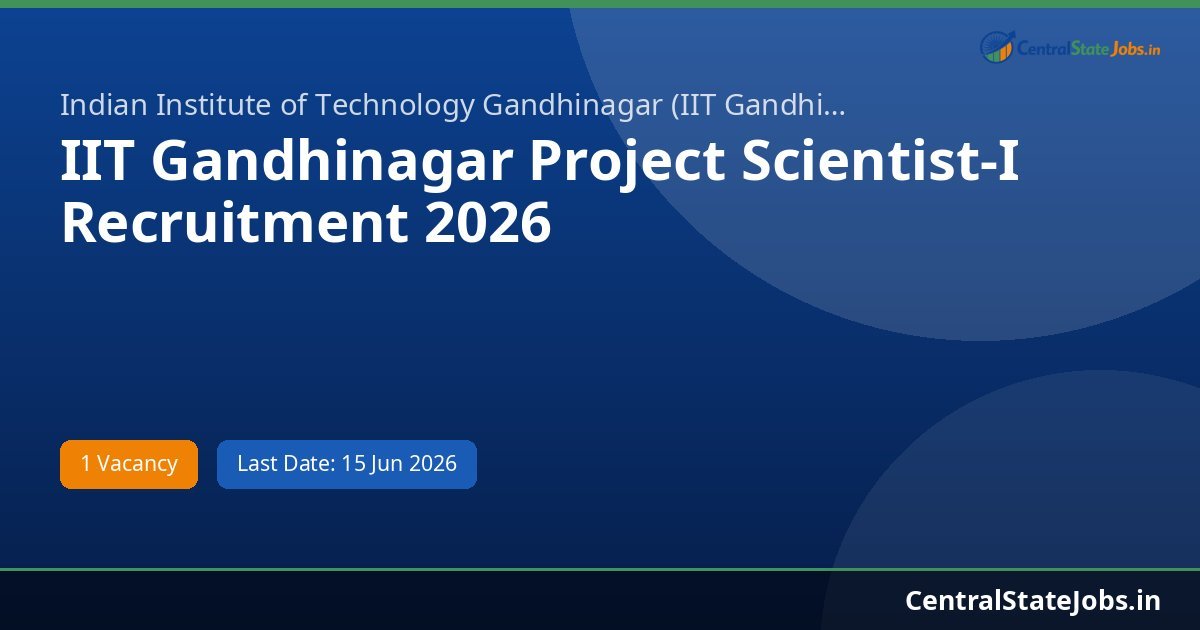 CentralStateJobs.in

Indian Institute of Technology Gandhinagar (IIT Gandhi...

IIT Gandhinagar Project Scientist-I Recruitment 2026

1 Vacancy

Last Date: 15 Jun 2026

CentralStateJobs.in